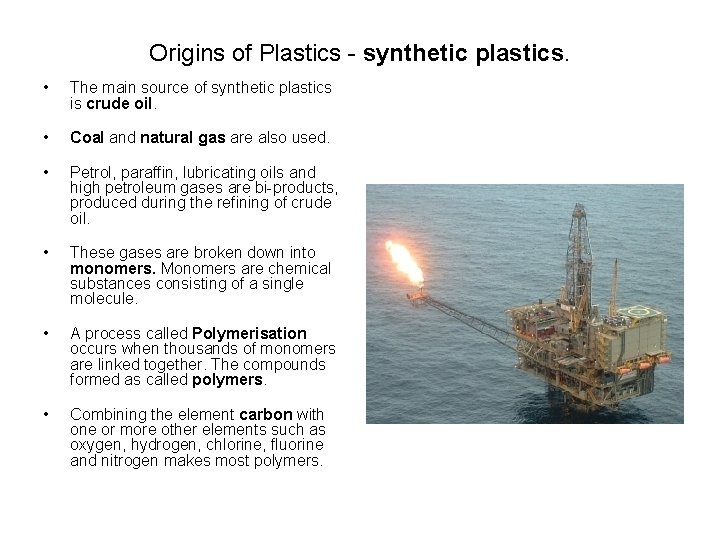 Origins of Plastics - synthetic plastics.

• The main source of synthetic plastics is crude oil.

• Coal and natural gas are also used.

• Petrol, paraffin, lubricating oils and high petroleum gases are bi-products, produced during the refining of crude oil.

• These gases are broken down into monomers. Monomers are chemical substances consisting of a single molecule.

• A process called Polymerisation occurs when thousands of monomers are linked together. The compounds formed as called polymers.

• Combining the element carbon with one or more other elements such as oxygen, hydrogen, chlorine, fluorine and nitrogen makes most polymers.